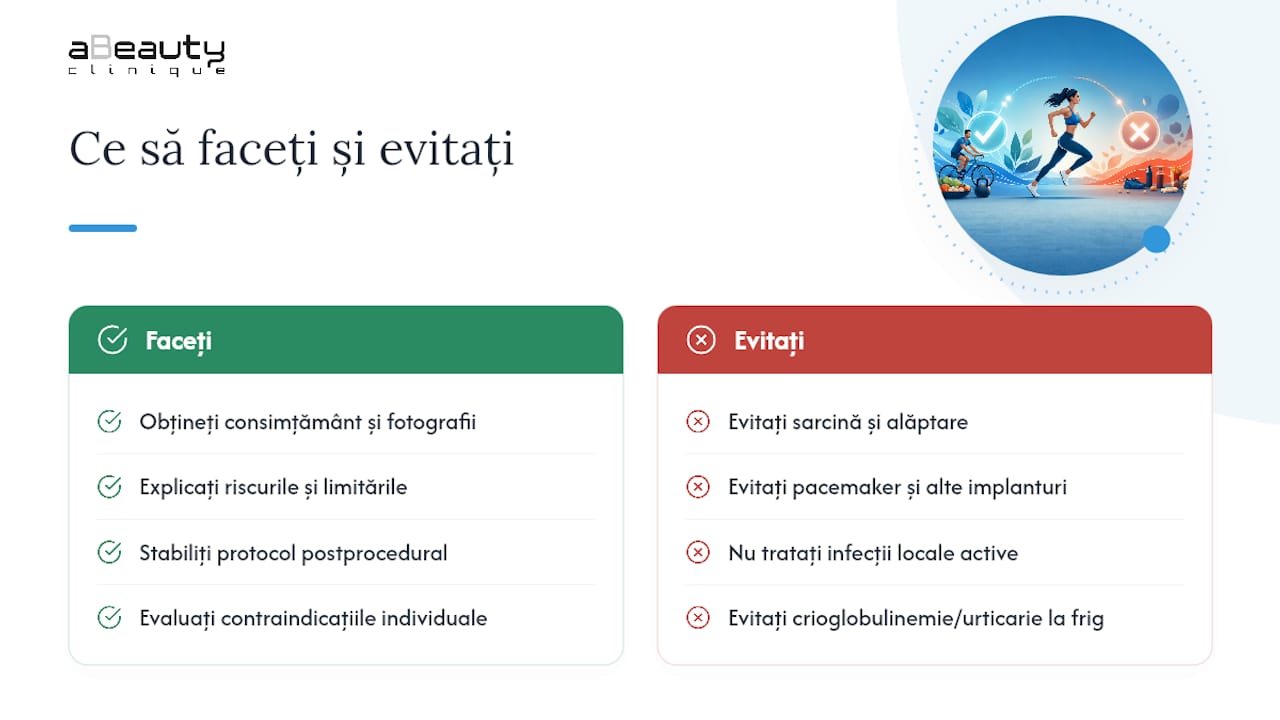 aBeauty
clinique

Ce să faceți și evitați

Faceți

Obțineți consimțământ și fotografii

Explicați riscurile și limitările

Stabiliți protocol postprocedural

Evaluați contraindicațiile individuale

Evitați

Evitați sarcină și alăptare

Evitați pacemaker și alte implanturi

Nu tratați infecții locale active

Evitați crioglobulinemie/urticarie la frig